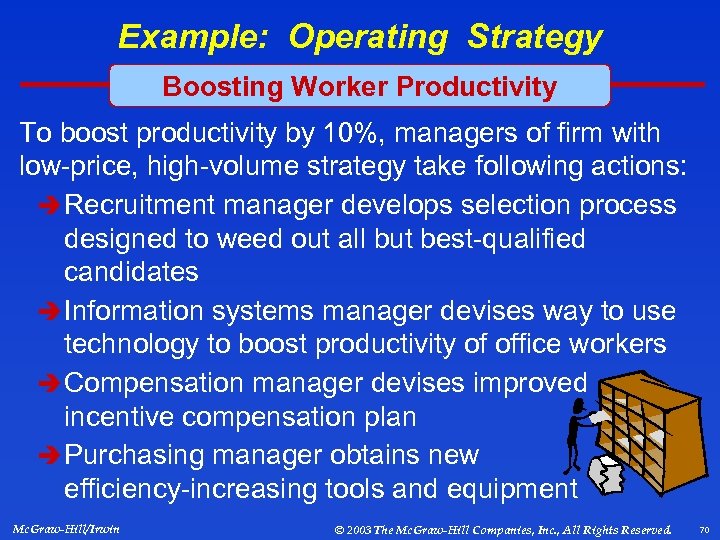 Example: Operating Strategy

Boosting Worker Productivity

To boost productivity by 10%, managers of firm with low-price, high-volume strategy take following actions:

➔ Recruitment manager develops selection process designed to weed out all but best-qualified candidates

➔ Information systems manager devises way to use technology to boost productivity of office workers

➔ Compensation manager devises improved incentive compensation plan

➔ Purchasing manager obtains new efficiency-increasing tools and equipment

McGraw-Hill/Irwin © 2003 The McGraw-Hill Companies, Inc., All Rights Reserved. 70